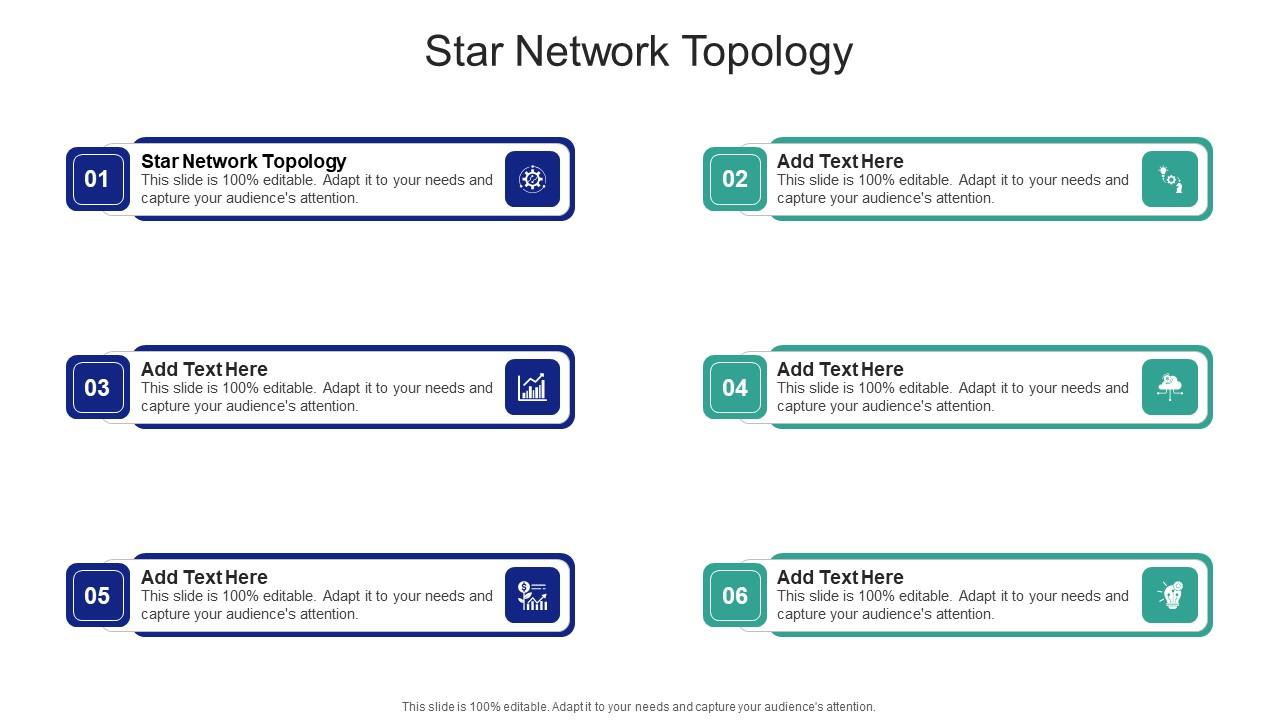 Star Network Topology

01
Star Network Topology
This slide is 100% editable. Adapt it to your needs and capture your audience's attention.

02
Add Text Here
This slide is 100% editable. Adapt it to your needs and capture your audience's attention.

03
Add Text Here
This slide is 100% editable. Adapt it to your needs and capture your audience's attention.

04
Add Text Here
This slide is 100% editable. Adapt it to your needs and capture your audience's attention.

05
Add Text Here
This slide is 100% editable. Adapt it to your needs and capture your audience's attention.

06
Add Text Here
This slide is 100% editable. Adapt it to your needs and capture your audience's attention.

This slide is 100% editable. Adapt it to your needs and capture your audience's attention.